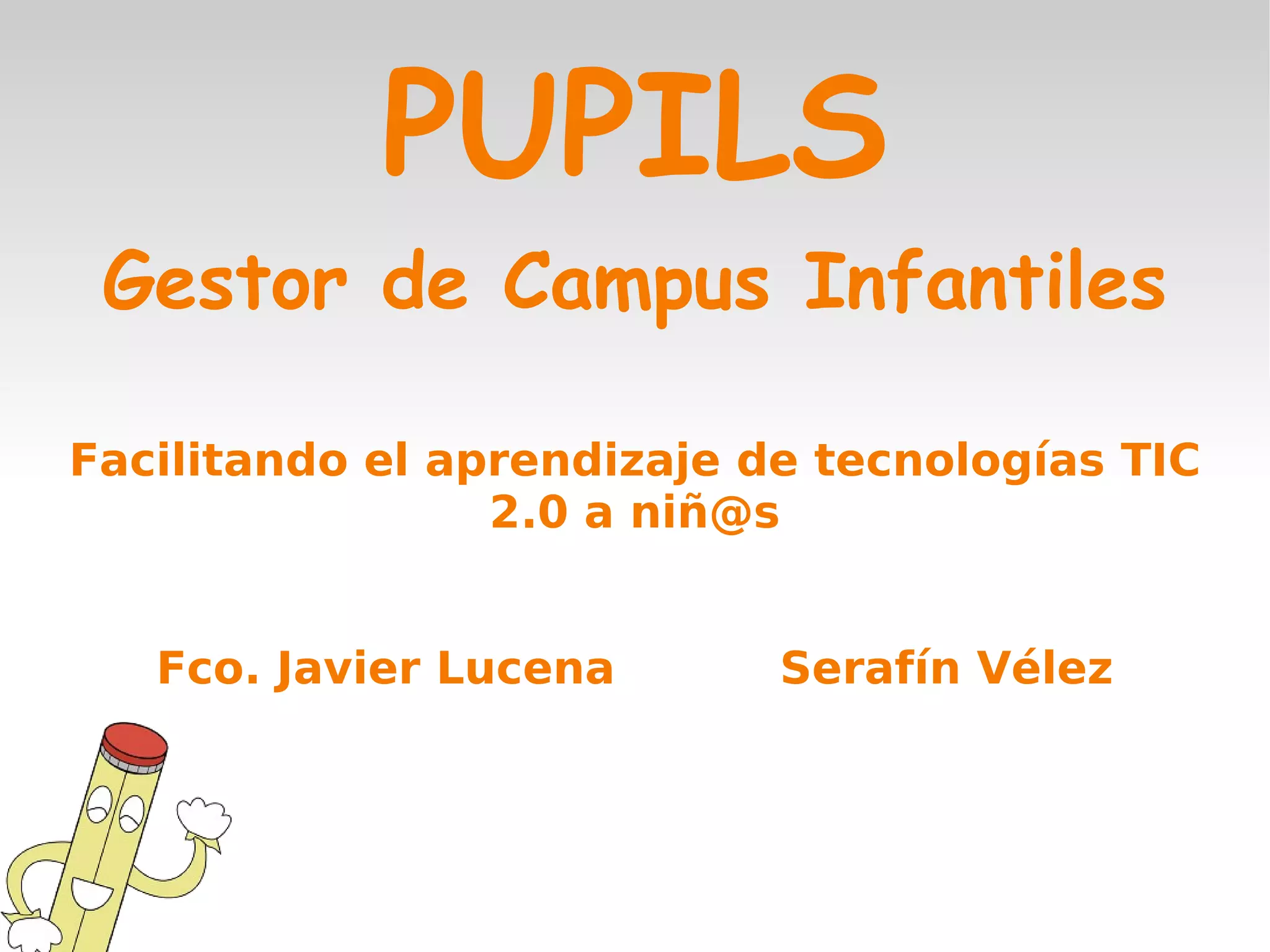 PUPILS

Gestor de Campus Infantiles

Facilitando el aprendizaje de tecnologías TIC 2.0 a niñ@s

Fco. Javier Lucena

Serafín Vélez